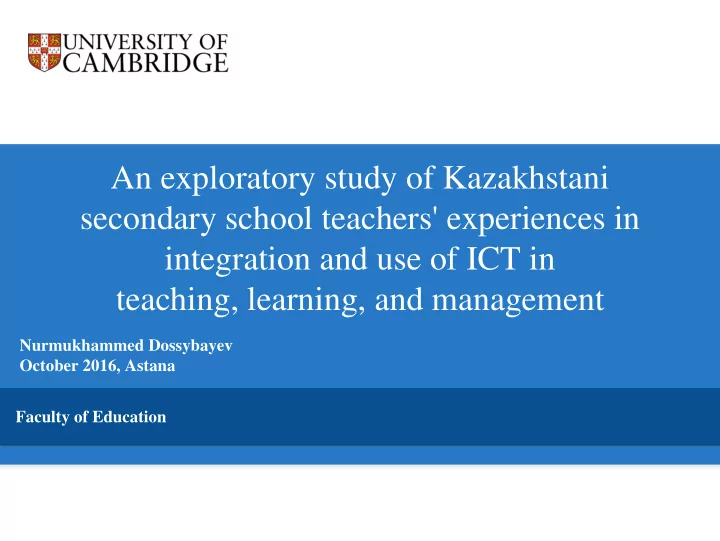 UNIVERSITY OF
CAMBRIDGE

An exploratory study of Kazakhstani secondary school teachers' experiences in integration and use of ICT in teaching, learning, and management

Nurmukhammed Dossybayev
October 2016, Astana

Faculty of Education